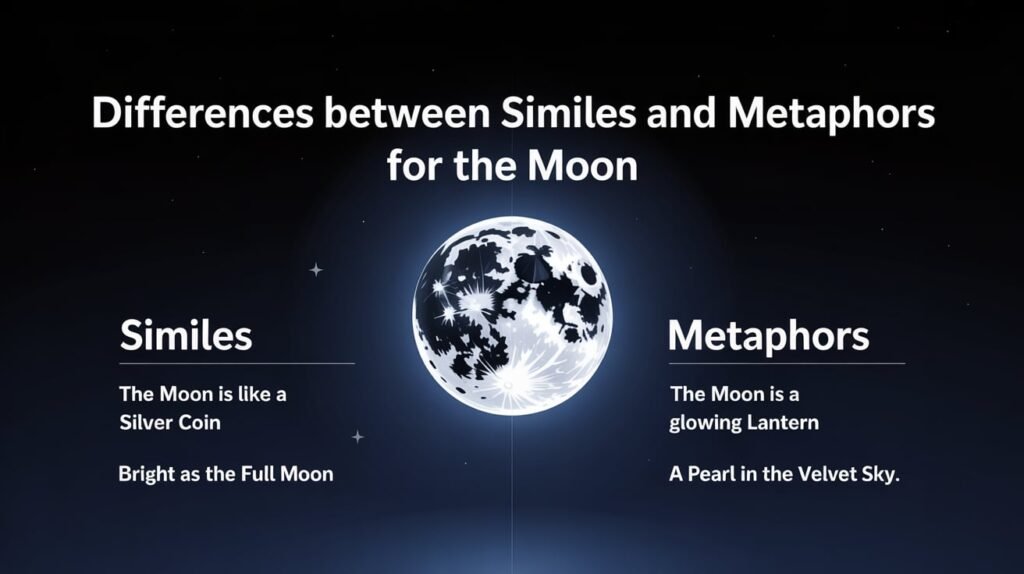 Differences between Similes and Metaphors for the Moon

Similes

The Moon is like a Silver Coin

Bright as the Full Moon

Metaphors

The Moon is a glowing Lantern

A Pearl in the Velvet Sky.